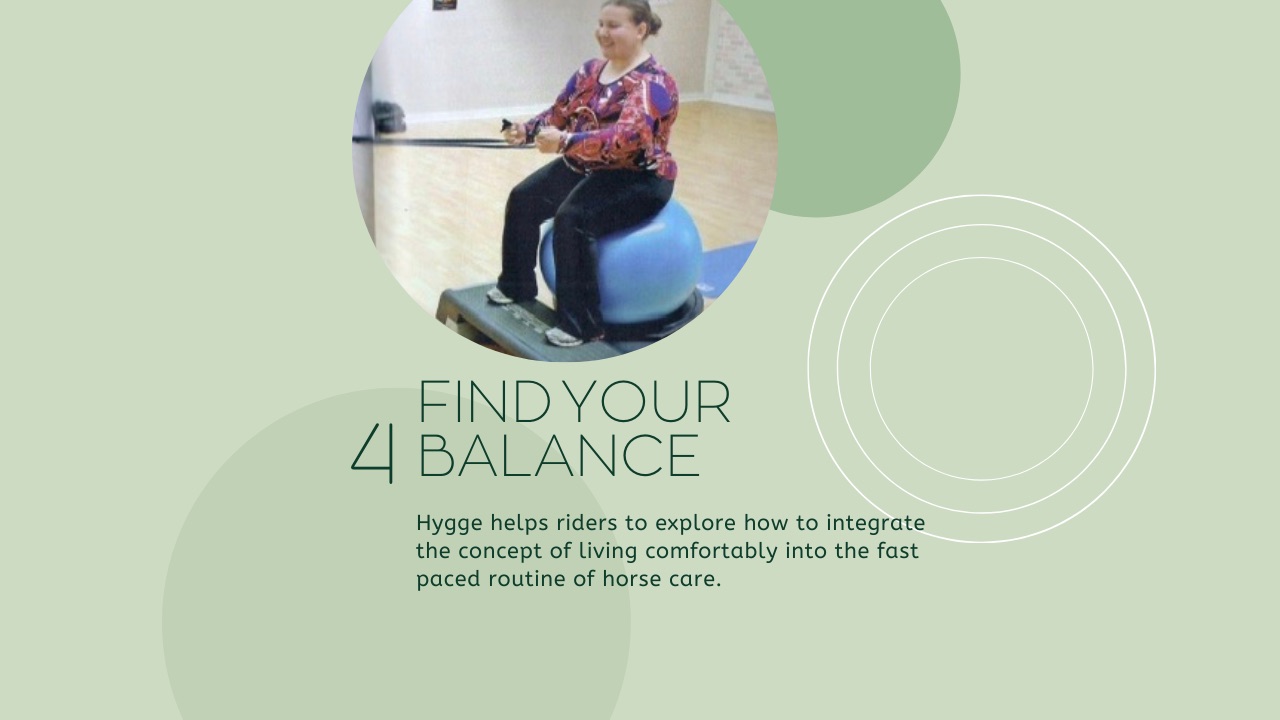 4 FIND YOUR BALANCE

Hygge helps riders to explore how to integrate the concept of living comfortably into the fast paced routine of horse care.